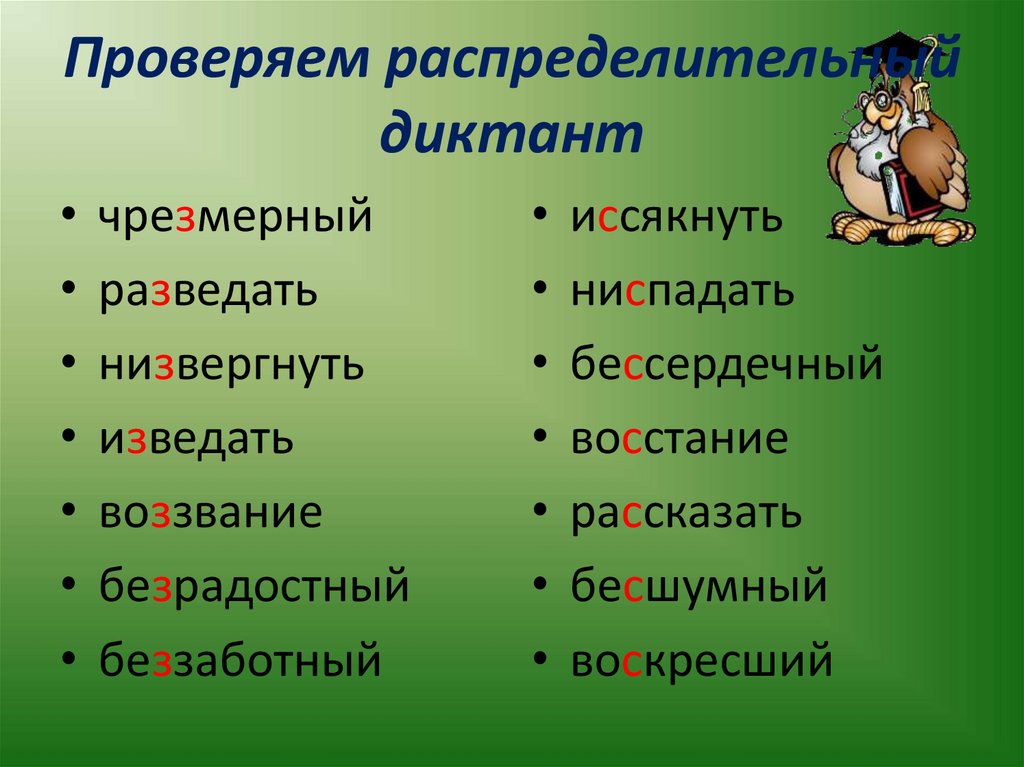 Проверяем распределительный диктант

• чрезмерный
• разведать
• низвергнуть
• изведать
• воззвание
• безрадостный
• беззаботный

• иссякнуть
• ниспадать
• бессердечный
• восстание
• рассказать
• бесшумный
• воскресший